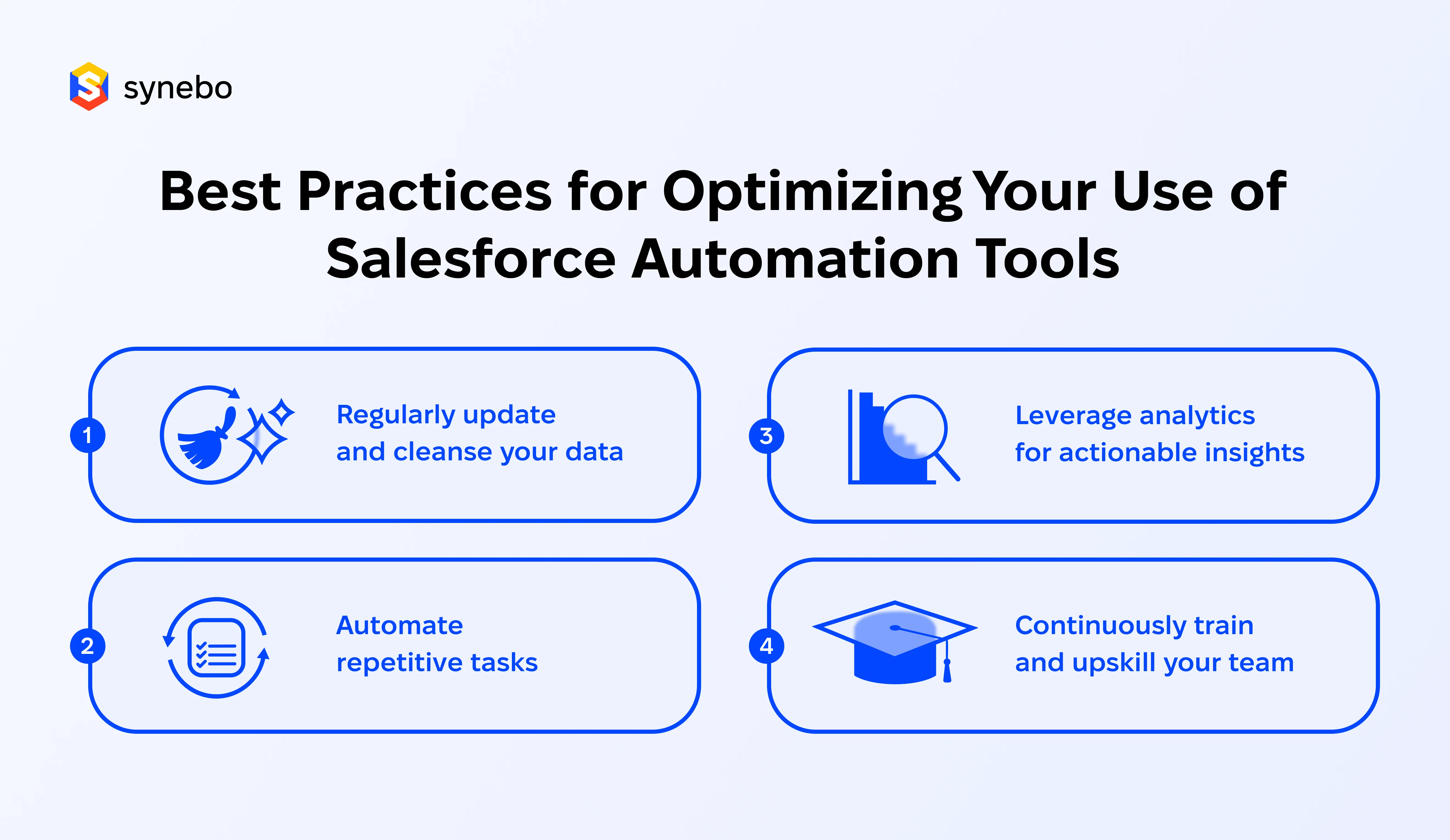 synebo

Best Practices for Optimizing Your Use of Salesforce Automation Tools

1
Regularly update and cleanse your data

2
Automate repetitive tasks

3
Leverage analytics for actionable insights

4
Continuously train and upskill your team